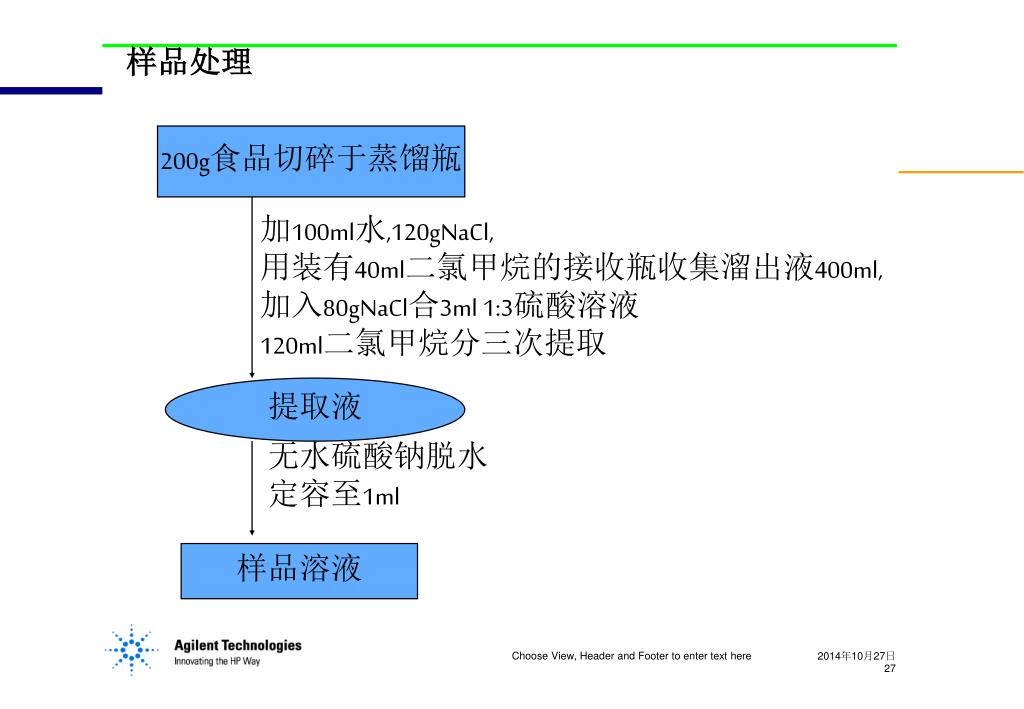 样品处理

200g食品切碎于蒸馏瓶

加100ml水,120gNaCl,
用装有40ml二氯甲烷的接收瓶收集溜出液400ml,
加入80gNaCl合3ml 1:3硫酸溶液
120ml二氯甲烷分三次提取

提取液

无水硫酸钠脱水
定容至1ml

样品溶液

Agilent Technologies
Innovating the HP Way

Choose View, Header and Footer to enter text here

2014年10月27日
27